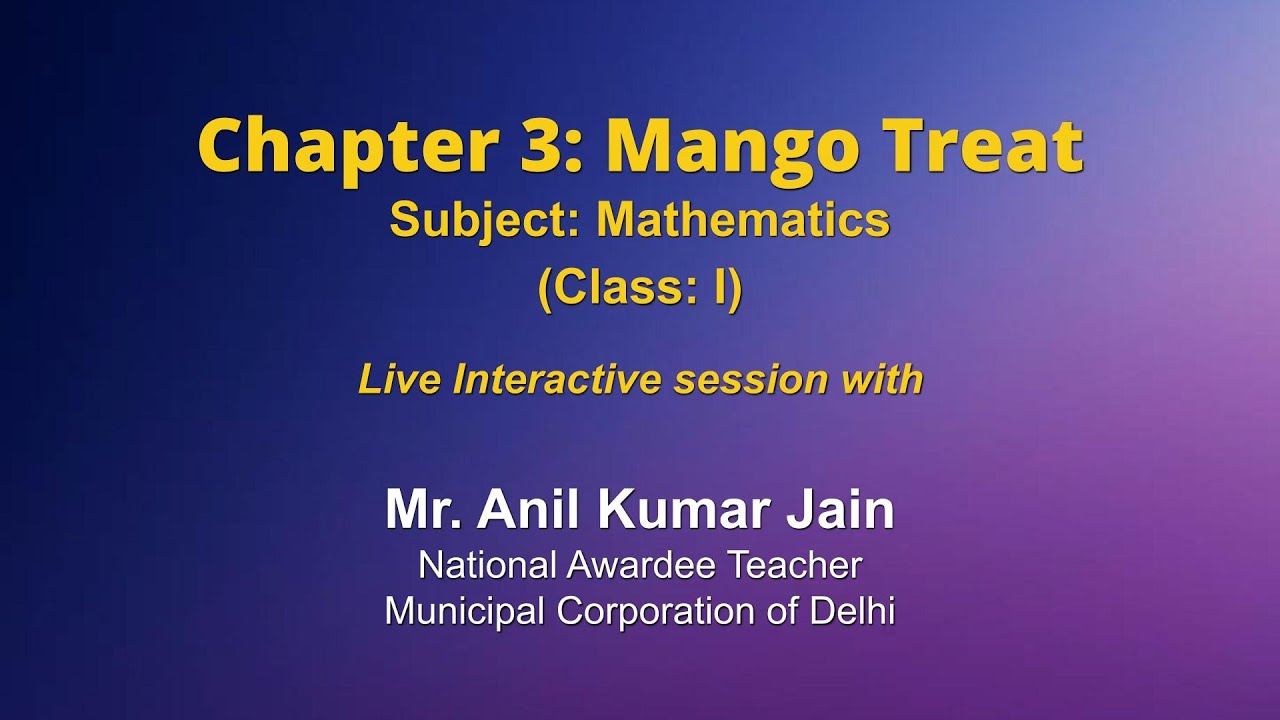 Chapter 3: Mango Treat
Subject: Mathematics
(Class: I)

Live Interactive session with

Mr. Anil Kumar Jain
National Awardee Teacher
Municipal Corporation of Delhi